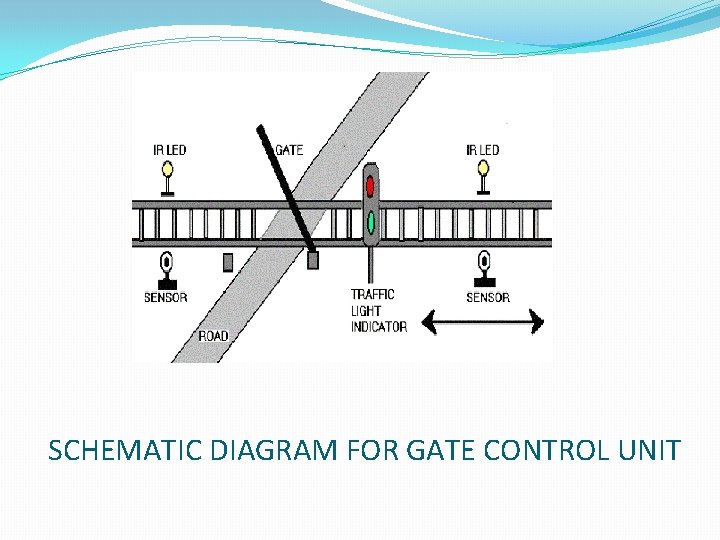 IR LED

GATE

IR LED

SENSOR

ROAD

TRAFFIC LIGHT INDICATOR

SENSOR

SCHEMATIC DIAGRAM FOR GATE CONTROL UNIT